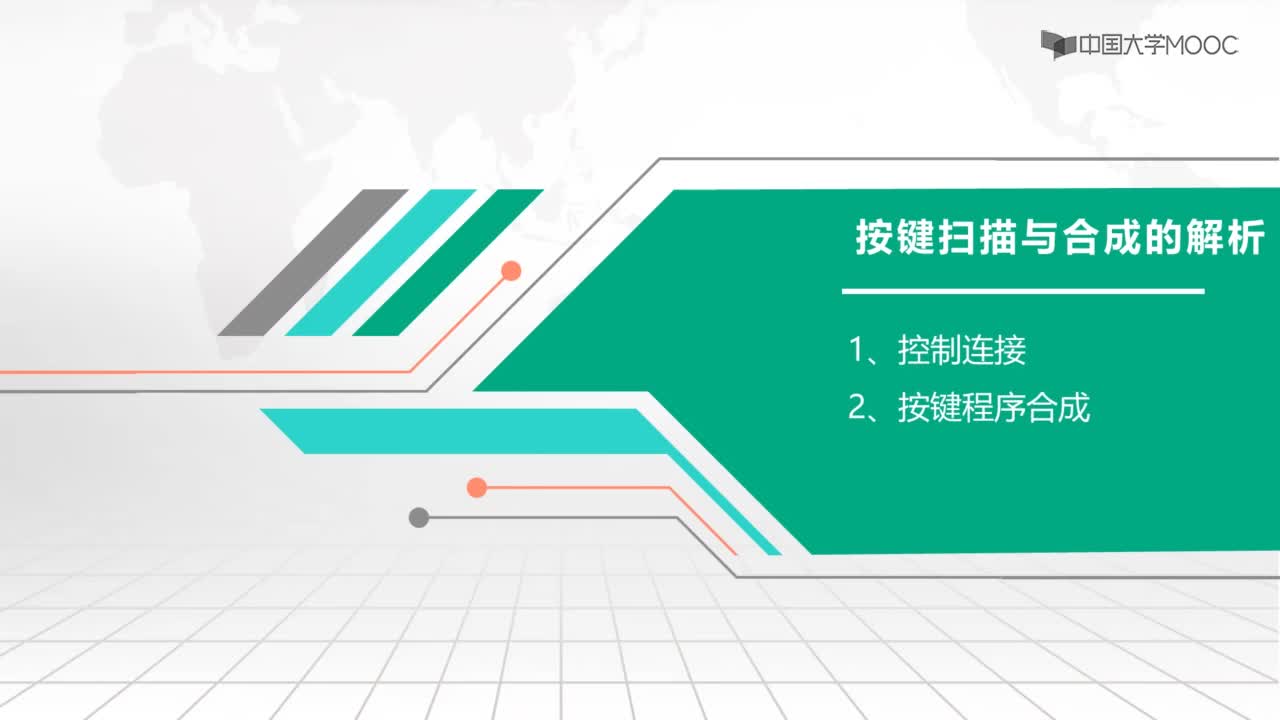 中国大学MOOC

按键扫描与合成的解析

1、控制连接

2、按键程序合成